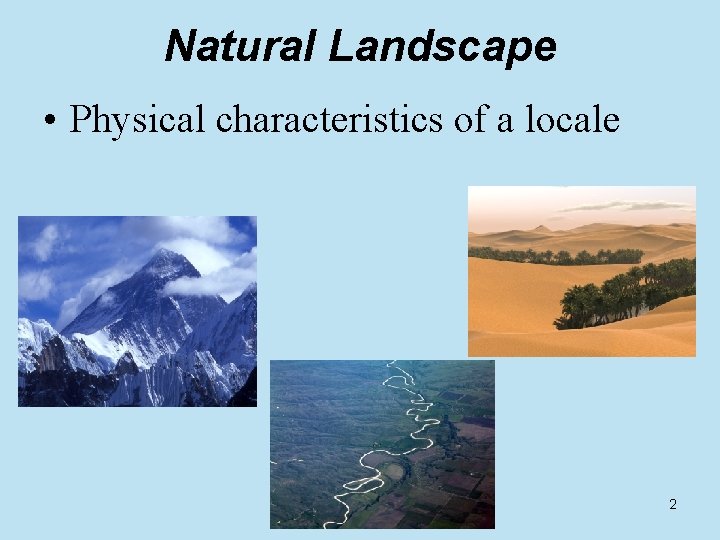 Natural Landscape

• Physical characteristics of a locale

2